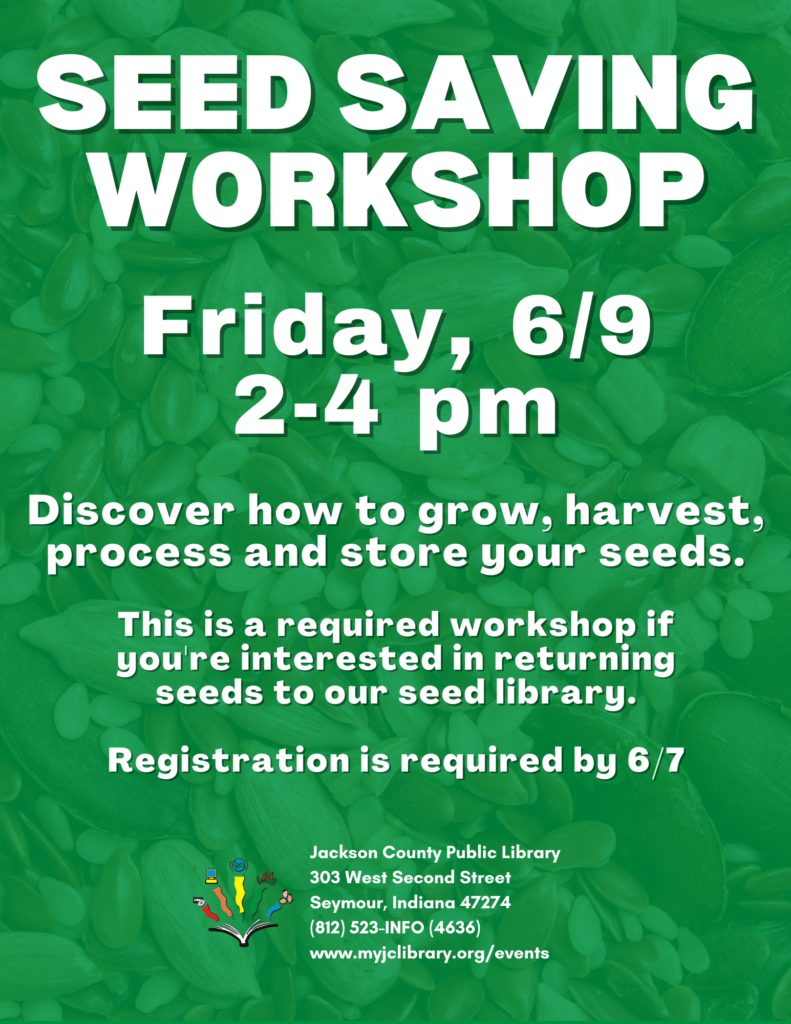 SEED SAVING WORKSHOP

Friday, 6/9
2-4 pm

Discover how to grow, harvest, process and store your seeds.

This is a required workshop if you're interested in returning seeds to our seed library.

Registration is required by 6/7

Jackson County Public Library
303 West Second Street
Seymour, Indiana 47274
(812) 523-INFO (4636)
www.myjclibrary.org/events